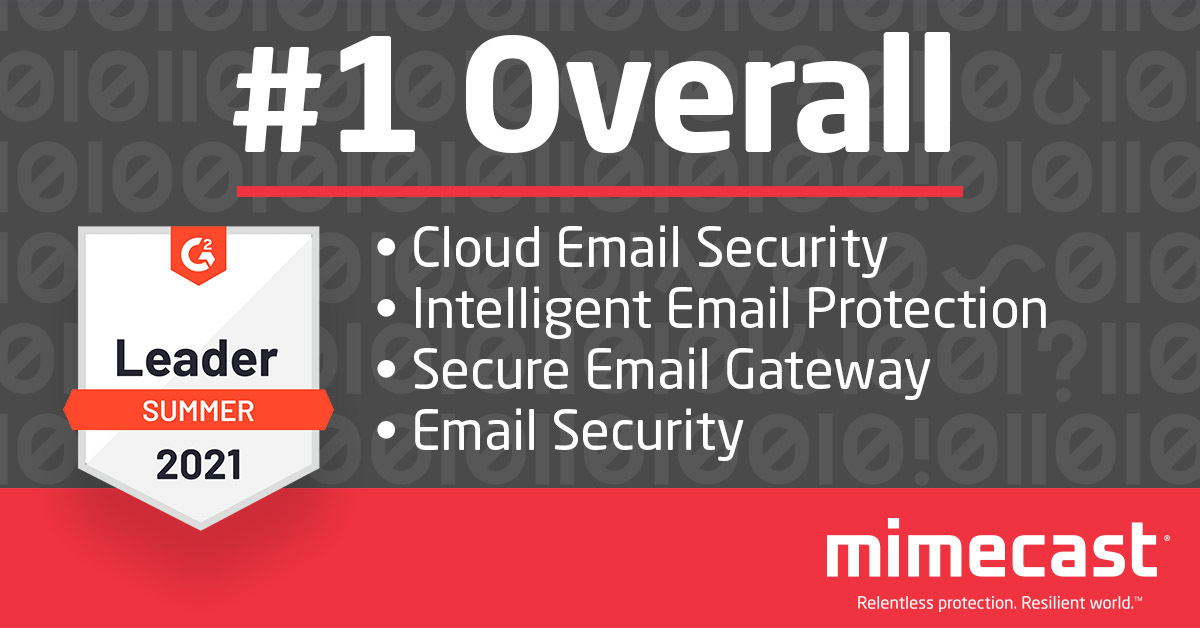 #1 Overall

G2

Leader

SUMMER

2021

• Cloud Email Security
• Intelligent Email Protection
• Secure Email Gateway
• Email Security

mimecast®

Relentless protection. Resilient world.™